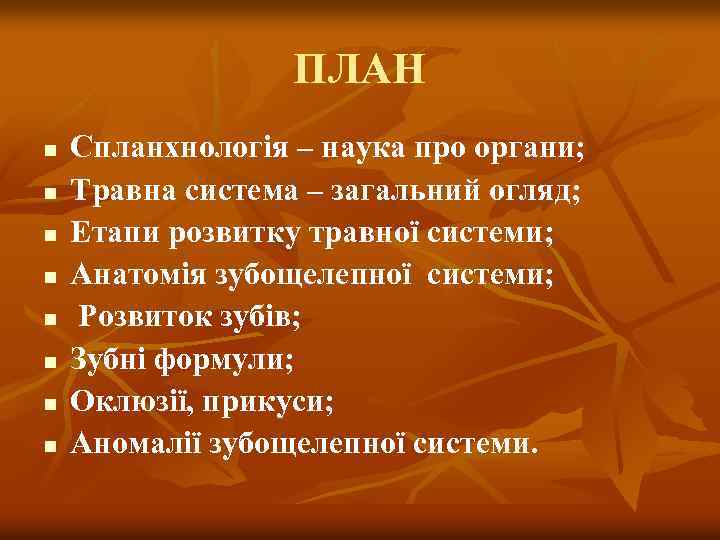 ПЛАН

- Спланхнологія – наука про органи;
- Травна система – загальний огляд;
- Етапи розвитку травної системи;
- Анатомія зубощелепної системи;
- Розвиток зубів;
- Зубні формули;
- Оклюзії, прикуси;
- Аномалії зубощелепної системи.